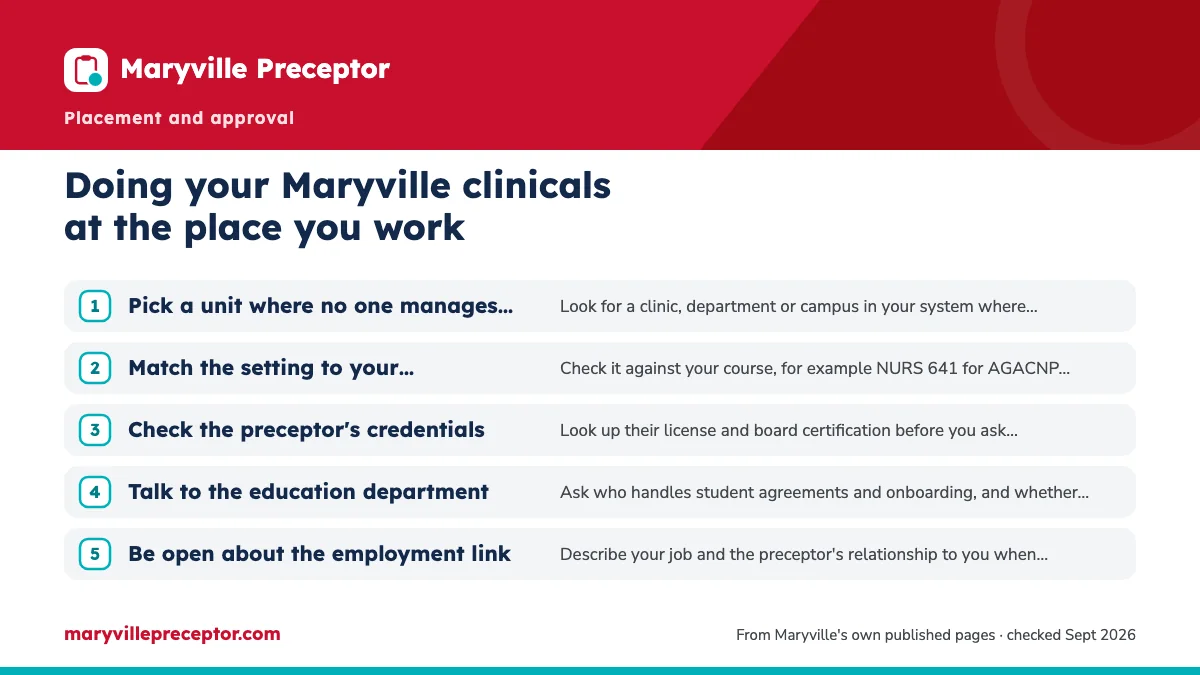 Maryville Preceptor

Placement and approval

Doing your Maryville clinicals at the place you work

1 Pick a unit where no one manages… Look for a clinic, department or campus in your system where…

2 Match the setting to your… Check it against your course, for example NURS 641 for AGACNP…

3 Check the preceptor's credentials Look up their license and board certification before you ask…

4 Talk to the education department Ask who handles student agreements and onboarding, and whether…

5 Be open about the employment link Describe your job and the preceptor's relationship to you when…

maryvillepreceptor.com

From Maryville's own published pages · checked Sept 2026